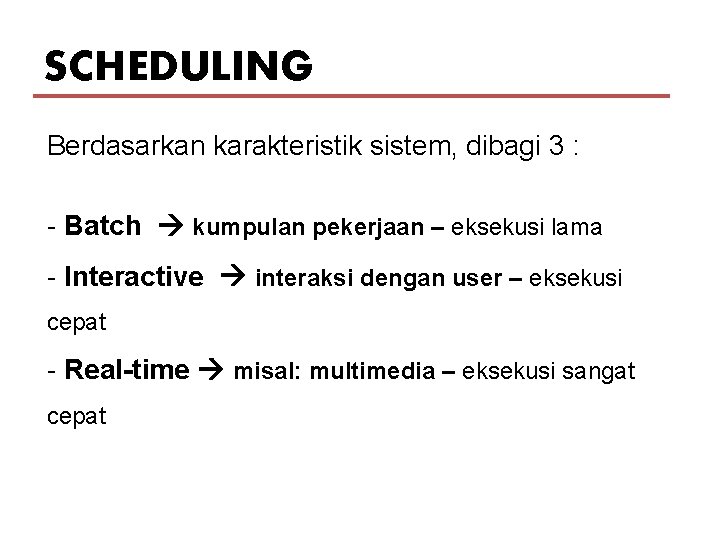 SCHEDULING

Berdasarkan karakteristik sistem, dibagi 3 :

- Batch → kumpulan pekerjaan – eksekusi lama

- Interactive → interaksi dengan user – eksekusi cepat

- Real-time → misal: multimedia – eksekusi sangat cepat